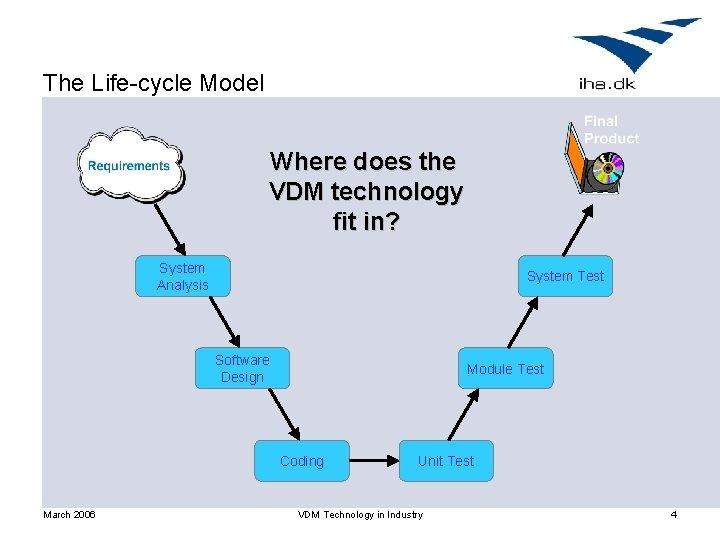 The Life-cycle Model

iha.dk

Requirements

Where does the VDM technology fit in?

Final Product

System Analysis

Software Design

Coding

Unit Test

Module Test

System Test

March 2006

VDM Technology in Industry

4